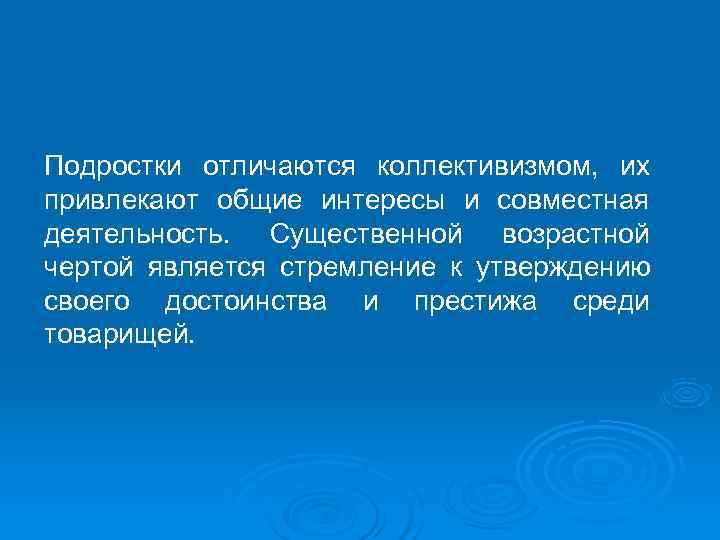 Подростки отличаются коллективизмом, их привлекают общие интересы и совместная деятельность. Существенной возрастной чертой является стремление к утверждению своего достоинства и престижа среди товарищей.